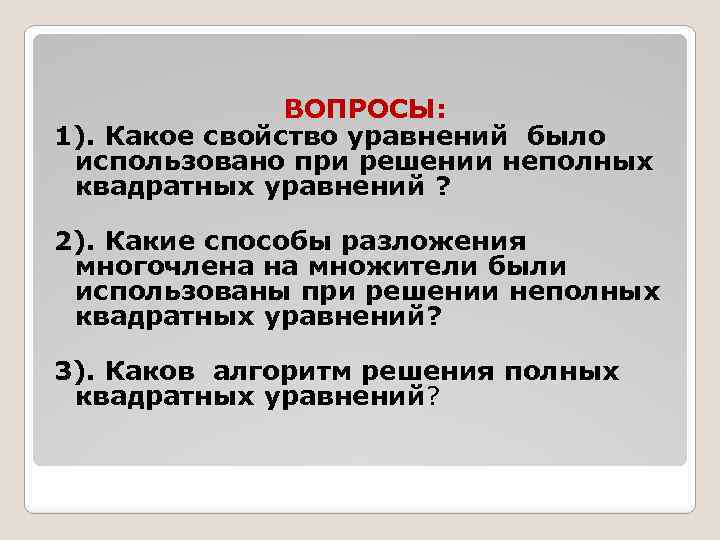 ВОПРОСЫ:

1). Какое свойство уравнений было использовано при решении неполных квадратных уравнений ?

2). Какие способы разложения многочлена на множители были использованы при решении неполных квадратных уравнений?

3). Каков алгоритм решения полных квадратных уравнений?